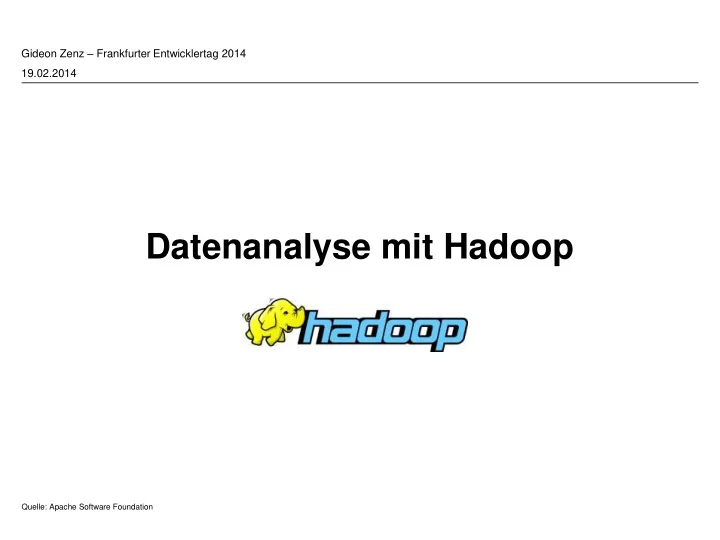 Gideon Zenz – Frankfurter Entwicklertag 2014
19.02.2014

Datenanalyse mit Hadoop

hadoop

Quelle: Apache Software Foundation